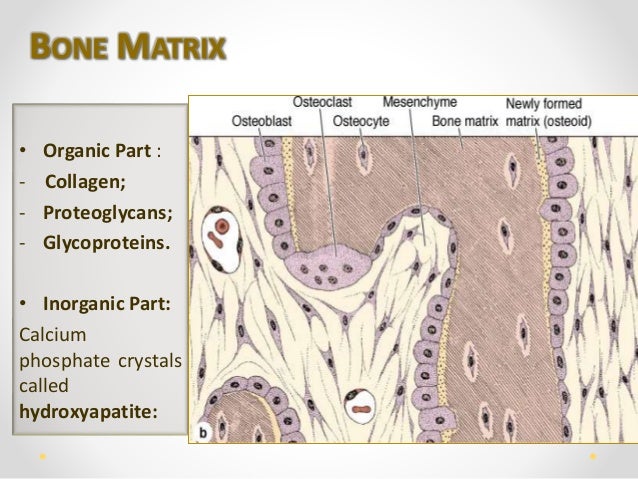 BONE MATRIX

• Organic Part :
- Collagen;
- Proteoglycans;
- Glycoproteins.

• Inorganic Part:
Calcium phosphate crystals called **hydroxyapatite:**

Osteoblast
Osteoclast
Osteocyte
Mesenchyme
Bone matrix
Newly formed matrix (osteoid)
b